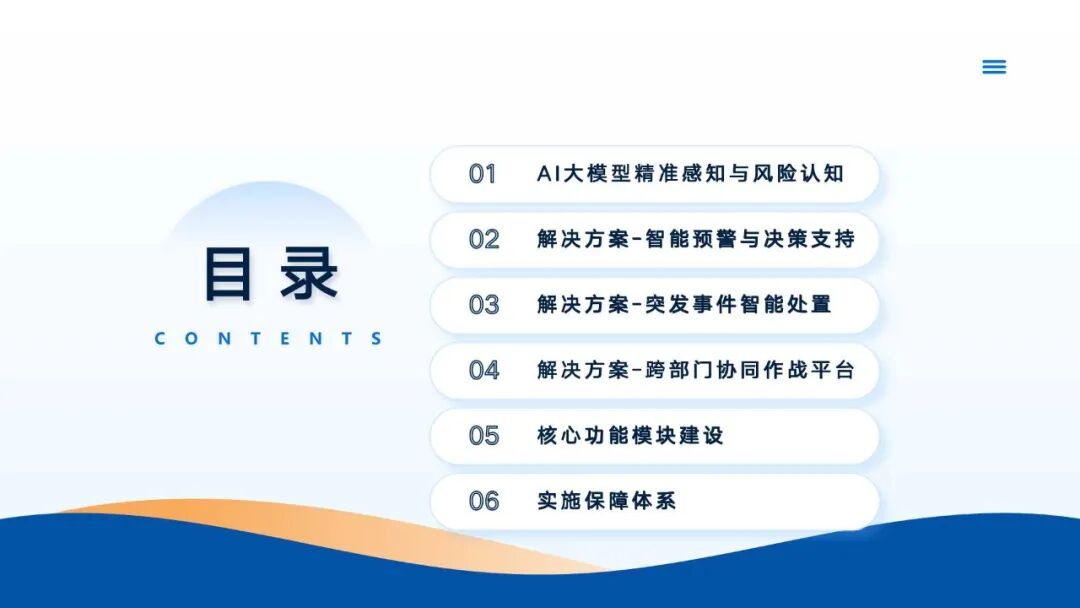 目录

CONTENTS

01 AI大模型精准感知与风险认知

02 解决方案-智能预警与决策支持

03 解决方案-突发事件智能处置

04 解决方案-跨部门协同作战平台

05 核心功能模块建设

06 实施保障体系